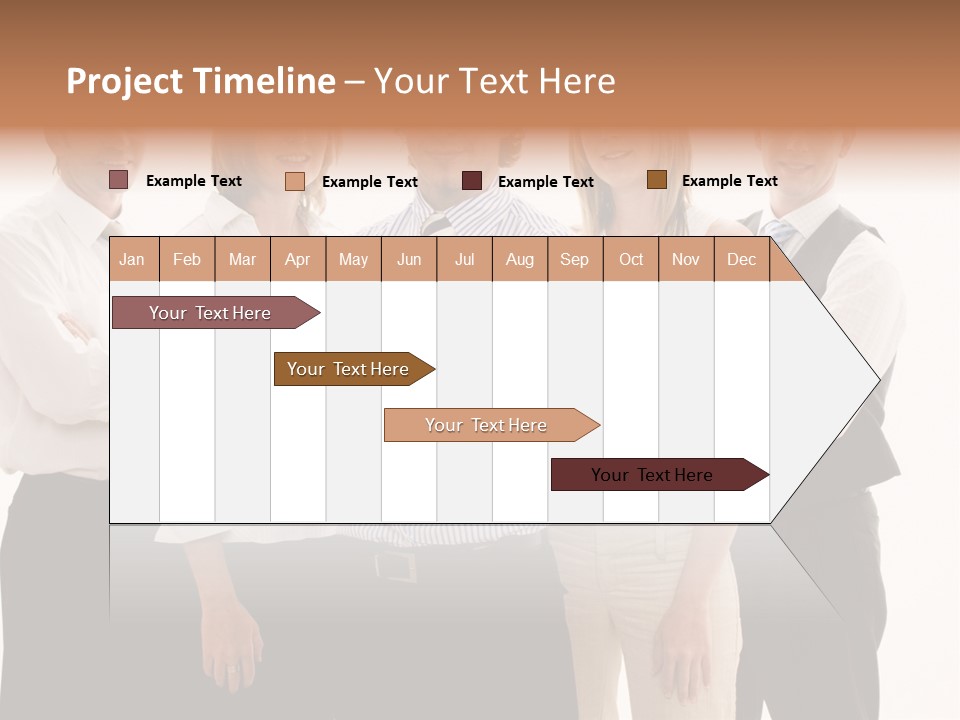 Project Timeline – Your Text Here

Example Text
Example Text
Example Text
Example Text

| Jan | Feb | Mar | Apr | May | Jun | Jul | Aug | Sep | Oct | Nov | Dec |
|---|---|---|---|---|---|---|---|---|---|---|---|

Your Text Here
Your Text Here
Your Text Here
Your Text Here